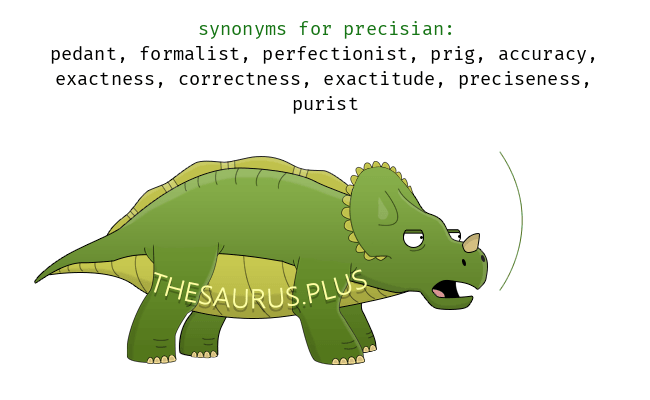 synonyms for precisian:
pedant, formalist, perfectionist, prig, accuracy, exactness, correctness, exactitude, preciseness, purist

THESAURUS.PLUS